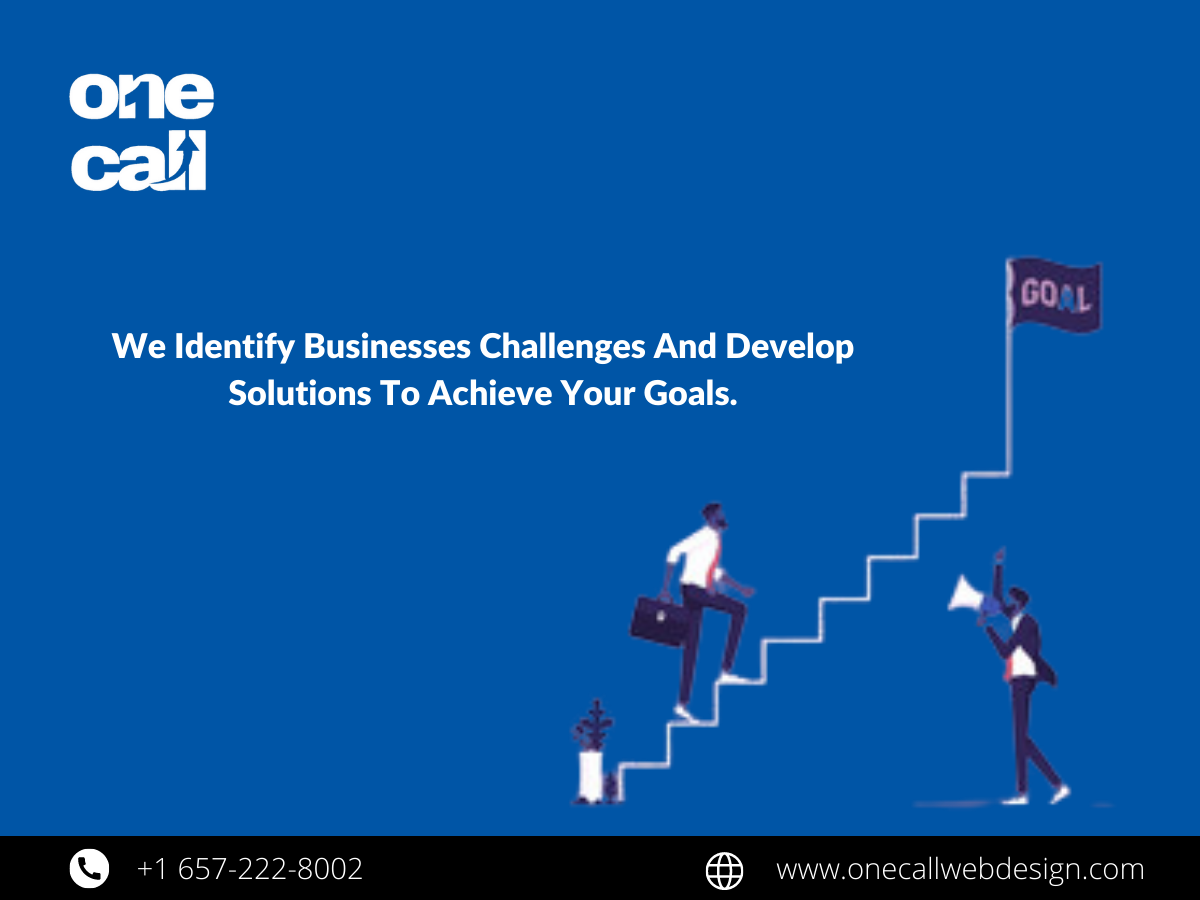 one call

We Identify Businesses Challenges And Develop Solutions To Achieve Your Goals.

GOAL

+1 657-222-8002

www.onecallwebdesign.com